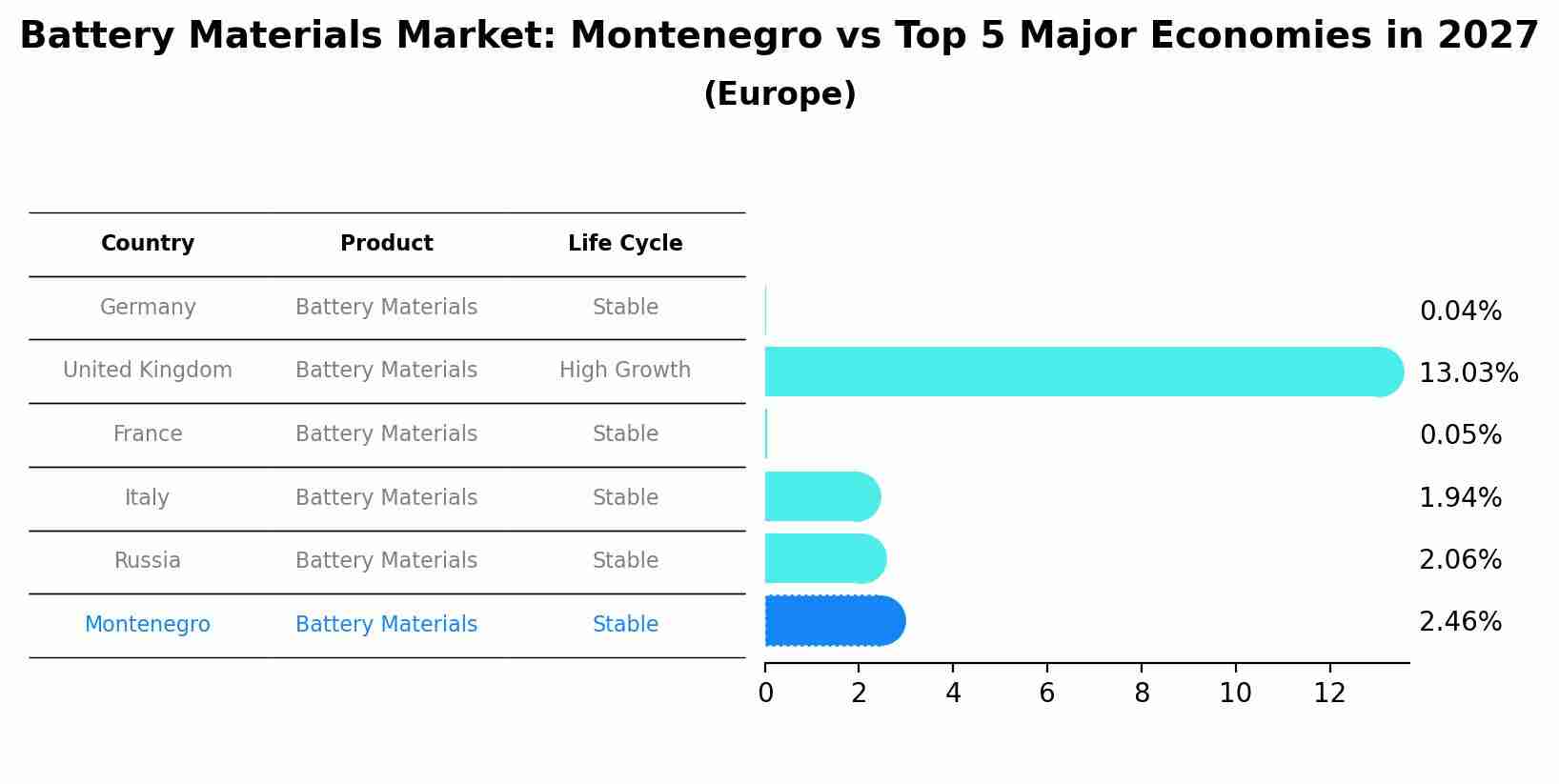 Battery Materials Market: Montenegro vs Top 5 Major Economies in 2027
(Europe)

| Country | Product | Life Cycle |
|---|---|---|
| Germany | Battery Materials | Stable |
| United Kingdom | Battery Materials | High Growth |
| France | Battery Materials | Stable |
| Italy | Battery Materials | Stable |
| Russia | Battery Materials | Stable |
| Montenegro | Battery Materials | Stable |

0.04%
13.03%
0.05%
1.94%
2.06%
2.46%

0 2 4 6 8 10 12